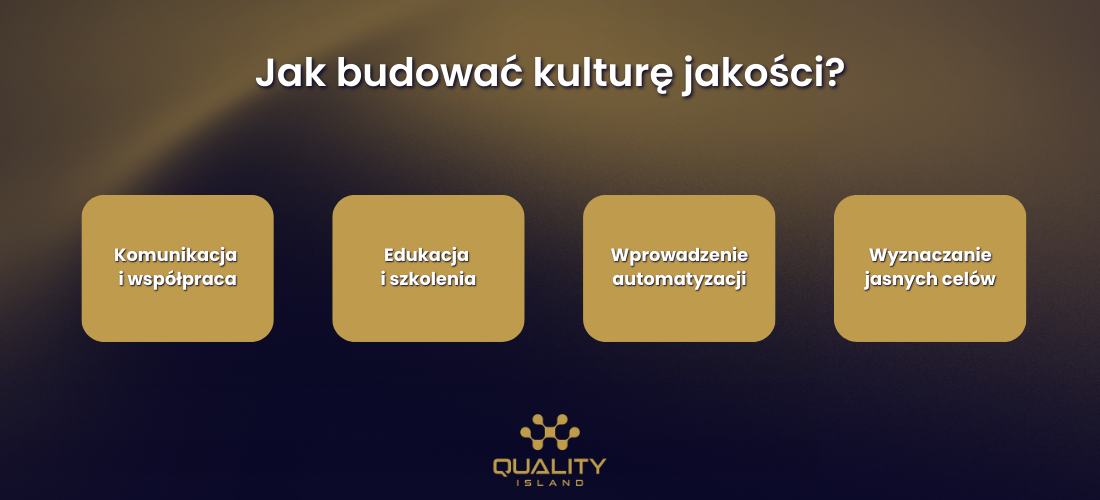 Jak budować kulturę jakości?

Komunikacja i współpraca

Edukacja i szkolenia

Wprowadzenie automatyzacji

Wyznaczanie jasnych celów

QUALITY
ISLAND